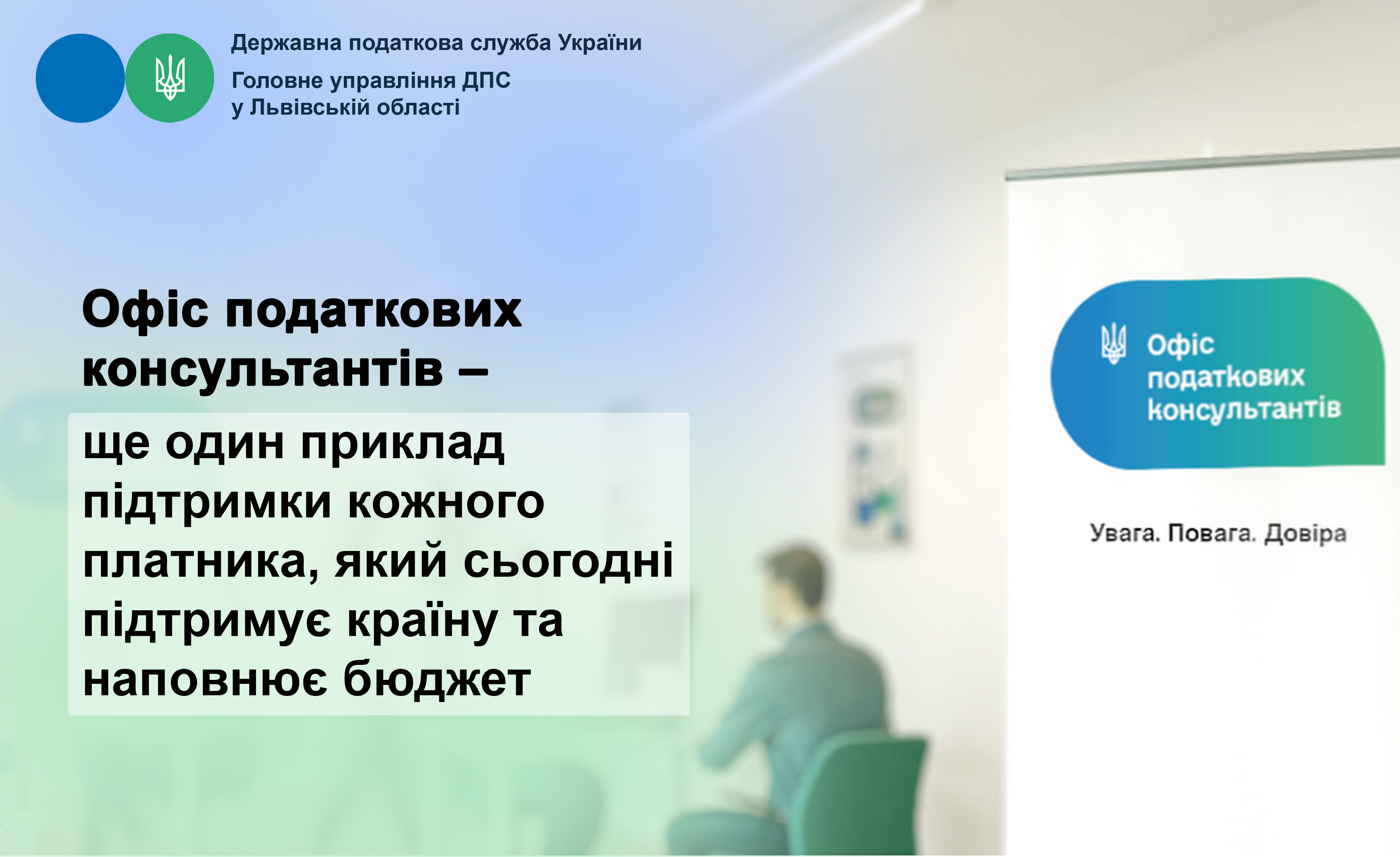 Державна податкова служба України
Головне управління ДПС
у Львівській області

Офіс податкових консультантів – ще один приклад підтримки кожного платника, який сьогодні підтримує країну та наповнює бюджет

Офіс податкових консультантів

Увага. Повага. Довіра